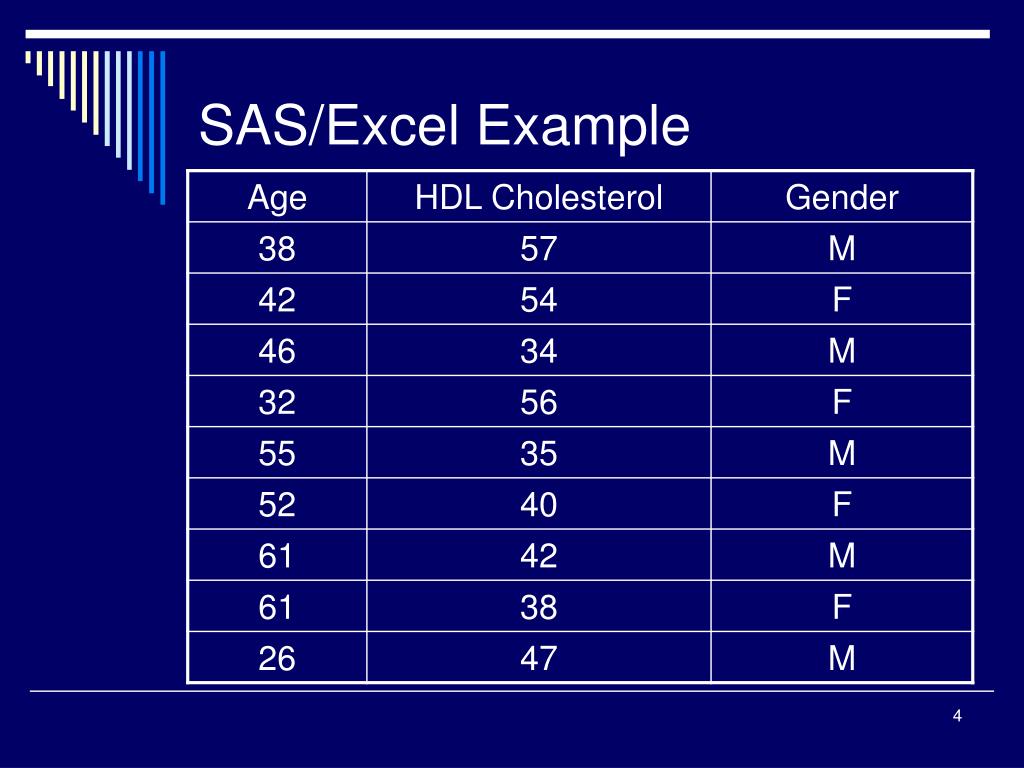 SAS/Excel Example

| Age | HDL Cholesterol | Gender |
|---|---|---|
| 38 | 57 | M |
| 42 | 54 | F |
| 46 | 34 | M |
| 32 | 56 | F |
| 55 | 35 | M |
| 52 | 40 | F |
| 61 | 42 | M |
| 61 | 38 | F |
| 26 | 47 | M |

4